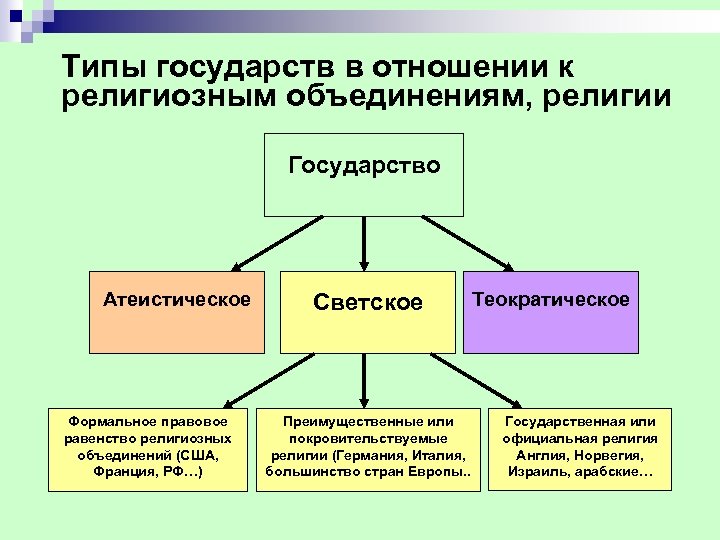 Типы государств в отношении к религиозным объединениям, религии

Государство

Атеистическое

Светское

Теократическое

Формальное правовое равенство религиозных объединений (США, Франция, РФ…)

Преимущественные или покровительствуемые религии (Германия, Италия, большинство стран Европы..

Государственная или официальная религия Англия, Норвегия, Израиль, арабские…